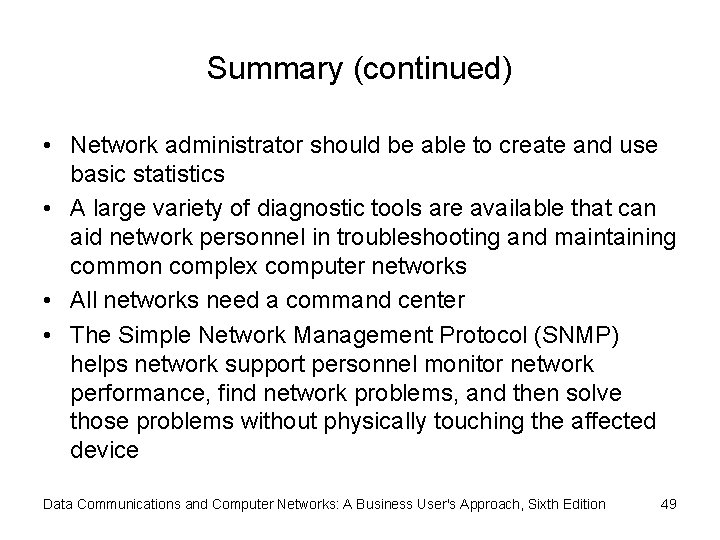 Summary (continued)

• Network administrator should be able to create and use basic statistics

• A large variety of diagnostic tools are available that can aid network personnel in troubleshooting and maintaining common complex computer networks

• All networks need a command center

• The Simple Network Management Protocol (SNMP) helps network support personnel monitor network performance, find network problems, and then solve those problems without physically touching the affected device

Data Communications and Computer Networks: A Business User's Approach, Sixth Edition 49